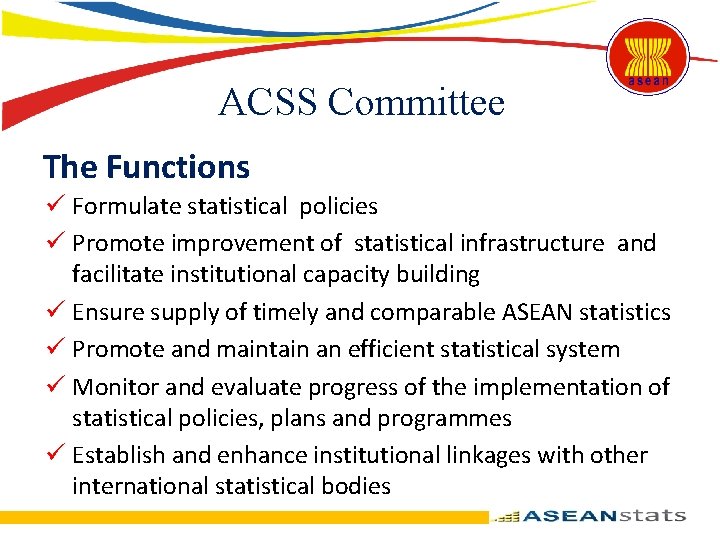 asean

ACSS Committee

The Functions
✓ Formulate statistical policies
✓ Promote improvement of statistical infrastructure and facilitate institutional capacity building
✓ Ensure supply of timely and comparable ASEAN statistics
✓ Promote and maintain an efficient statistical system
✓ Monitor and evaluate progress of the implementation of statistical policies, plans and programmes
✓ Establish and enhance institutional linkages with other international statistical bodies

ASEANstats